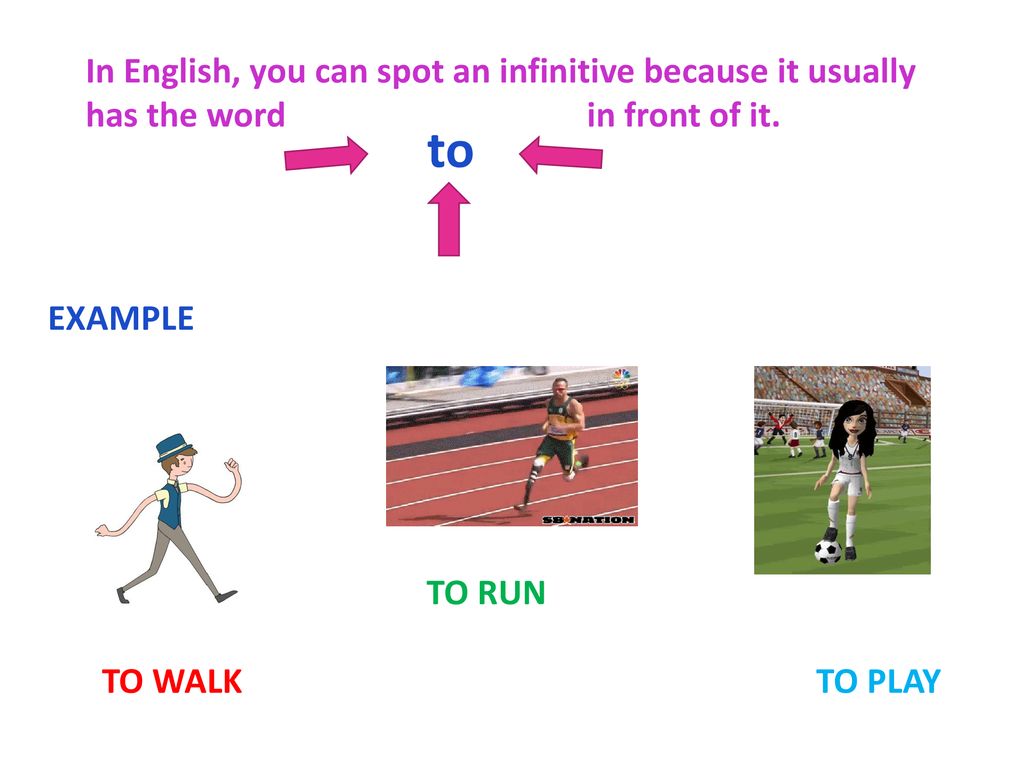 In English, you can spot an infinitive because it usually has the word in front of it.

to

EXAMPLE

SB NATION

TO RUN

TO WALK

TO PLAY